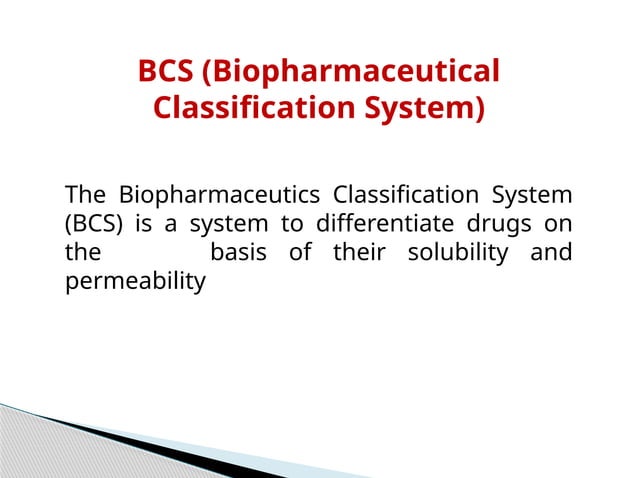 BCS (Biopharmaceutical Classification System)

The Biopharmaceutics Classification System (BCS) is a system to differentiate drugs on the basis of their solubility and permeability